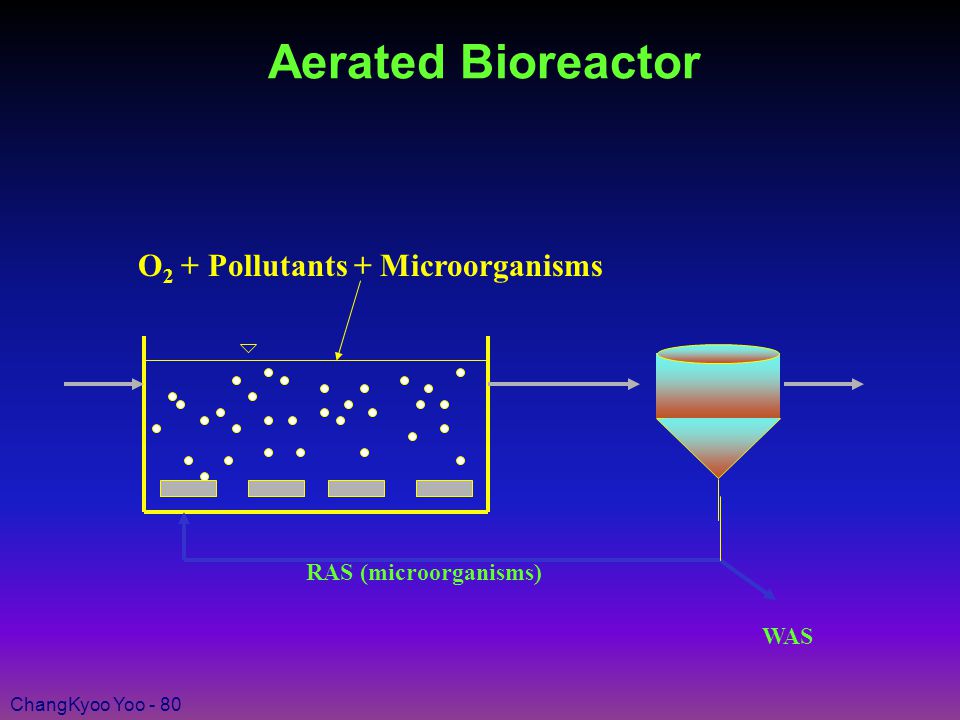 Aerated Bioreactor

$O_2$ + Pollutants + Microorganisms

RAS (microorganisms)

WAS

ChangKyoo Yoo - 80